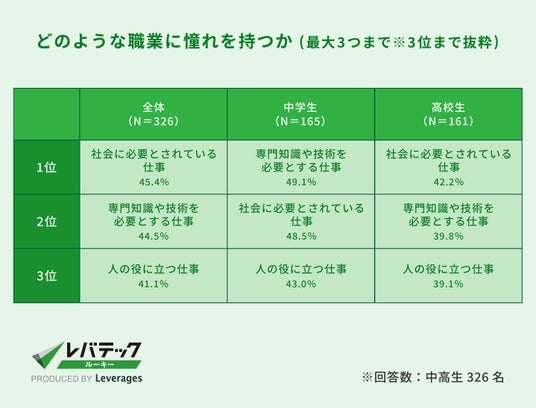 どのような職業に憧れを持つか（最大3つまで※3位まで抜粋）

|  | 全体（N＝326） | 中学生（N＝165） | 高校生（N＝161） |
|---|---|---|---|
| 1位 | 社会に必要とされている仕事 45.4% | 専門知識や技術を必要とする仕事 49.1% | 社会に必要とされている仕事 42.2% |
| 2位 | 専門知識や技術を必要とする仕事 44.5% | 社会に必要とされている仕事 48.5% | 専門知識や技術を必要とする仕事 39.8% |
| 3位 | 人の役に立つ仕事 41.1% | 人の役に立つ仕事 43.0% | 人の役に立つ仕事 39.1% |

レバテック ルーキー
PRODUCED BY Leverages

※回答数：中高生 326 名